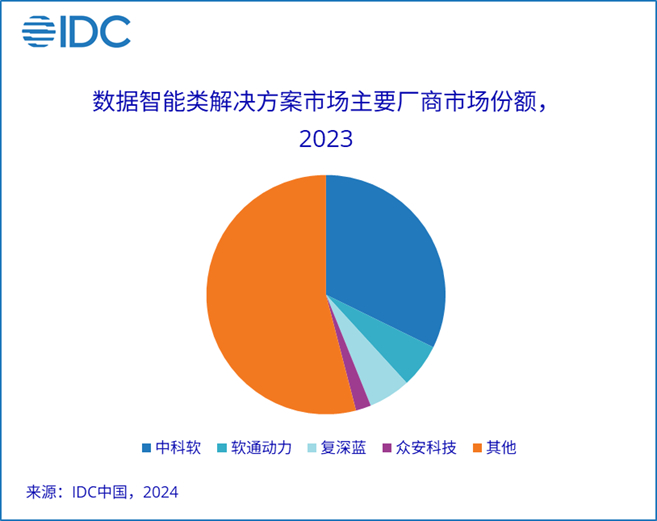 IDC

数据智能类解决方案市场主要厂商市场份额，2023

中科软 软通动力 复深蓝 众安科技 其他

来源：IDC中国，2024